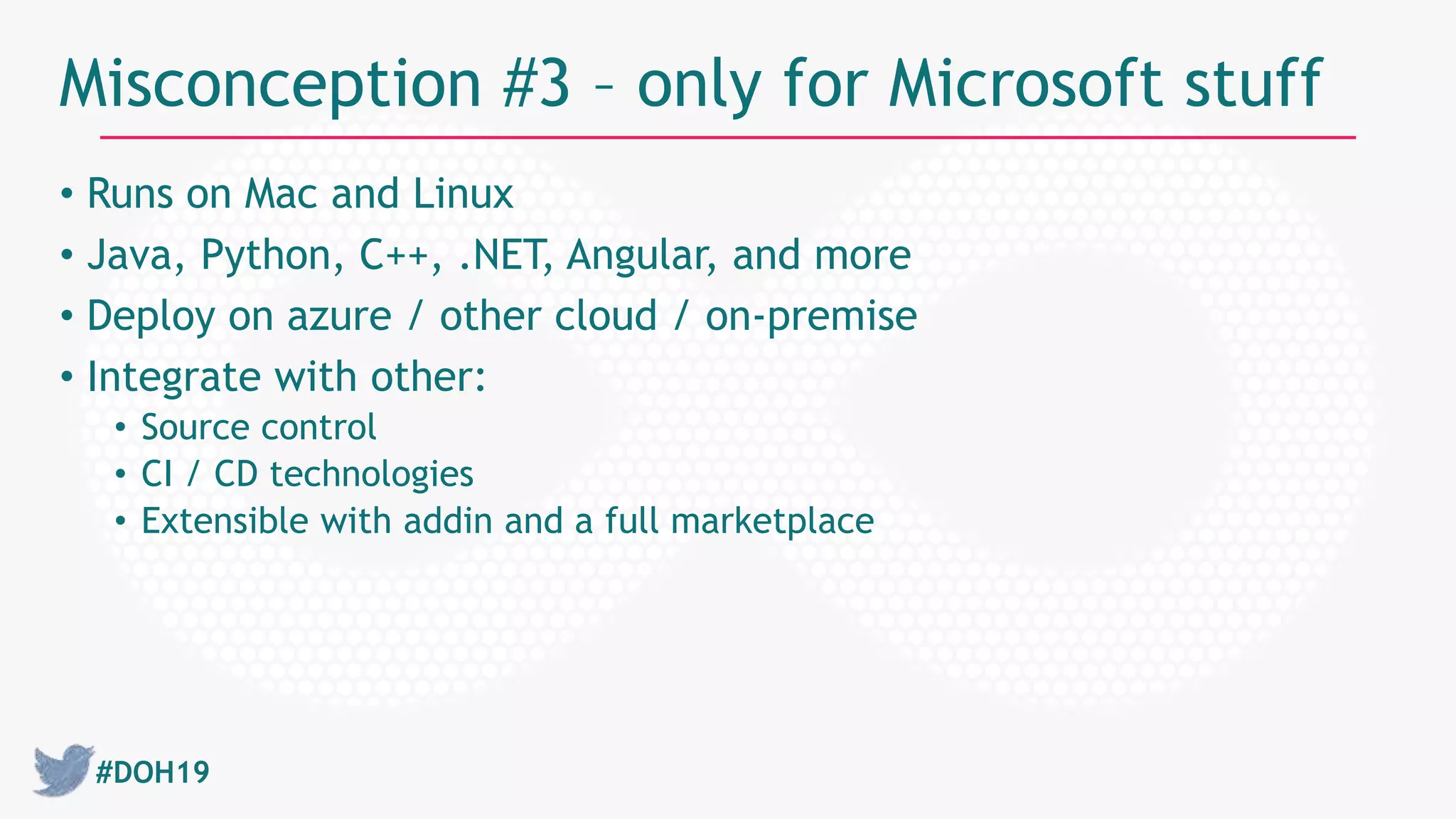 Misconception #3 – only for Microsoft stuff

• Runs on Mac and Linux
• Java, Python, C++, .NET, Angular, and more
• Deploy on azure / other cloud / on-premise
• Integrate with other:
  • Source control
  • CI / CD technologies
  • Extensible with addin and a full marketplace

#DOH19